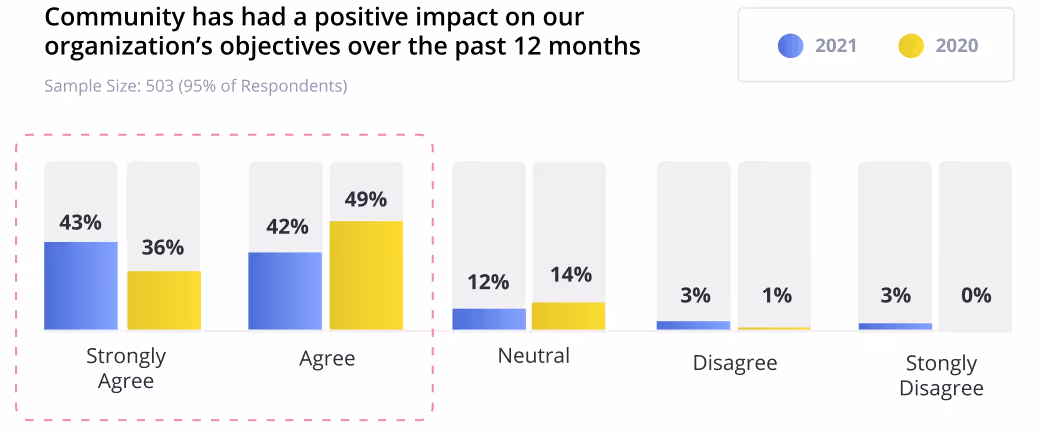 Community has had a positive impact on our organization's objectives over the past 12 months

Sample Size: 503 (95% of Respondents)

2021 2020

43% 36%
Strongly Agree

42% 49%
Agree

12% 14%
Neutral

3% 1%
Disagree

3% 0%
Stongly Disagree